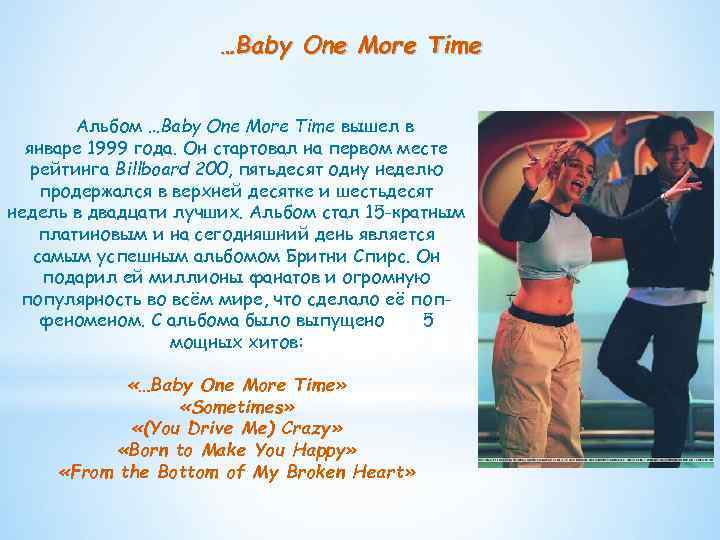 ...Baby One More Time

Альбом ...Baby One More Time вышел в январе 1999 года. Он стартовал на первом месте рейтинга Billboard 200, пятьдесят одну неделю продержался в верхней десятке и шестьдесят недель в двадцати лучших. Альбом стал 15-кратным платиновым и на сегодняшний день является самым успешным альбомом Бритни Спирс. Он подарил ей миллионы фанатов и огромную популярность во всём мире, что сделало её поп-феноменом. С альбома было выпущено 5 мощных хитов:

«...Baby One More Time»
«Sometimes»
«(You Drive Me) Crazy»
«Born to Make You Happy»
«From the Bottom of My Broken Heart»